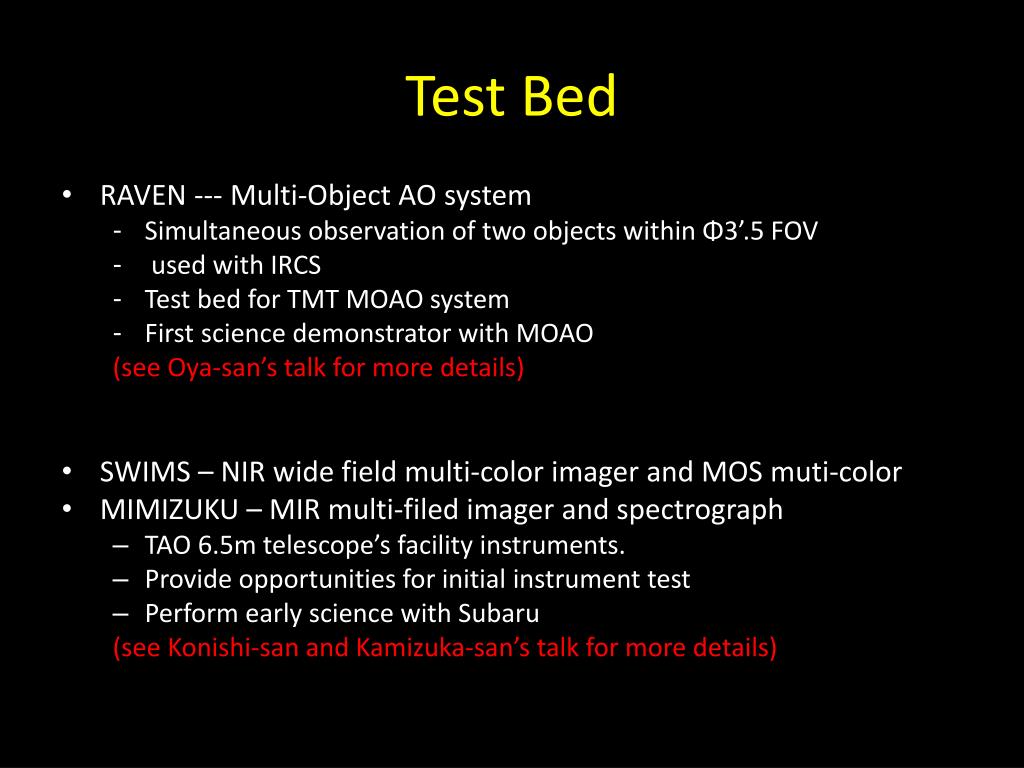 Test Bed

• RAVEN --- Multi-Object AO system
  - Simultaneous observation of two objects within Φ3’.5 FOV
  - used with IRCS
  - Test bed for TMT MOAO system
  - First science demonstrator with MOAO
  (see Oya-san’s talk for more details)

• SWIMS – NIR wide field multi-color imager and MOS muti-color
• MIMIZUKU – MIR multi-filed imager and spectrograph
  – TAO 6.5m telescope’s facility instruments.
  – Provide opportunities for initial instrument test
  – Perform early science with Subaru
  (see Konishi-san and Kamizuka-san’s talk for more details)